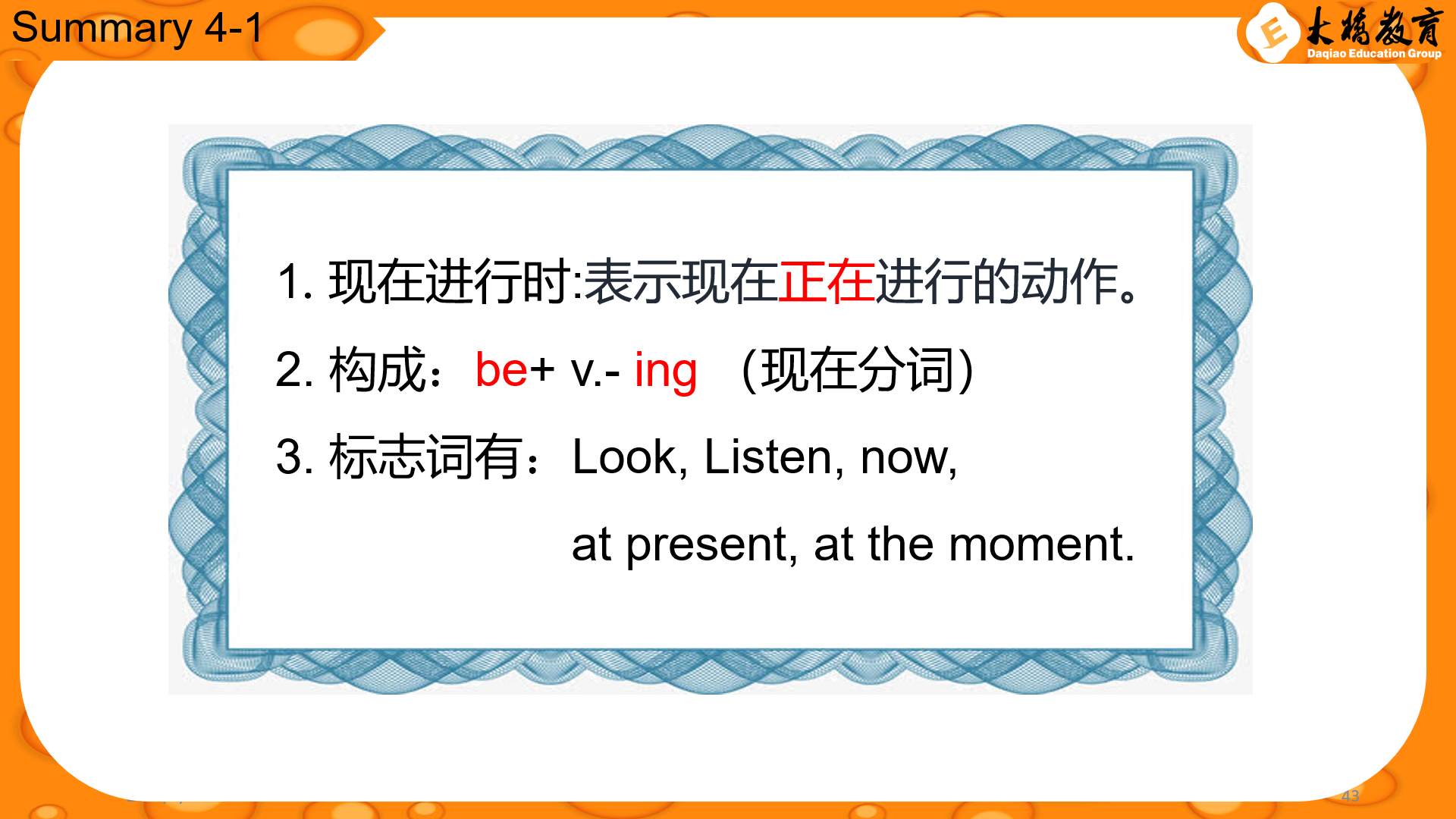 Summary 4-1

E 大桥教育
Daqiao Education Group

1. 现在进行时:表示现在正在进行的动作。

2. 构成：be+ v.- ing （现在分词）

3. 标志词有：Look, Listen, now,

at present, at the moment.

43